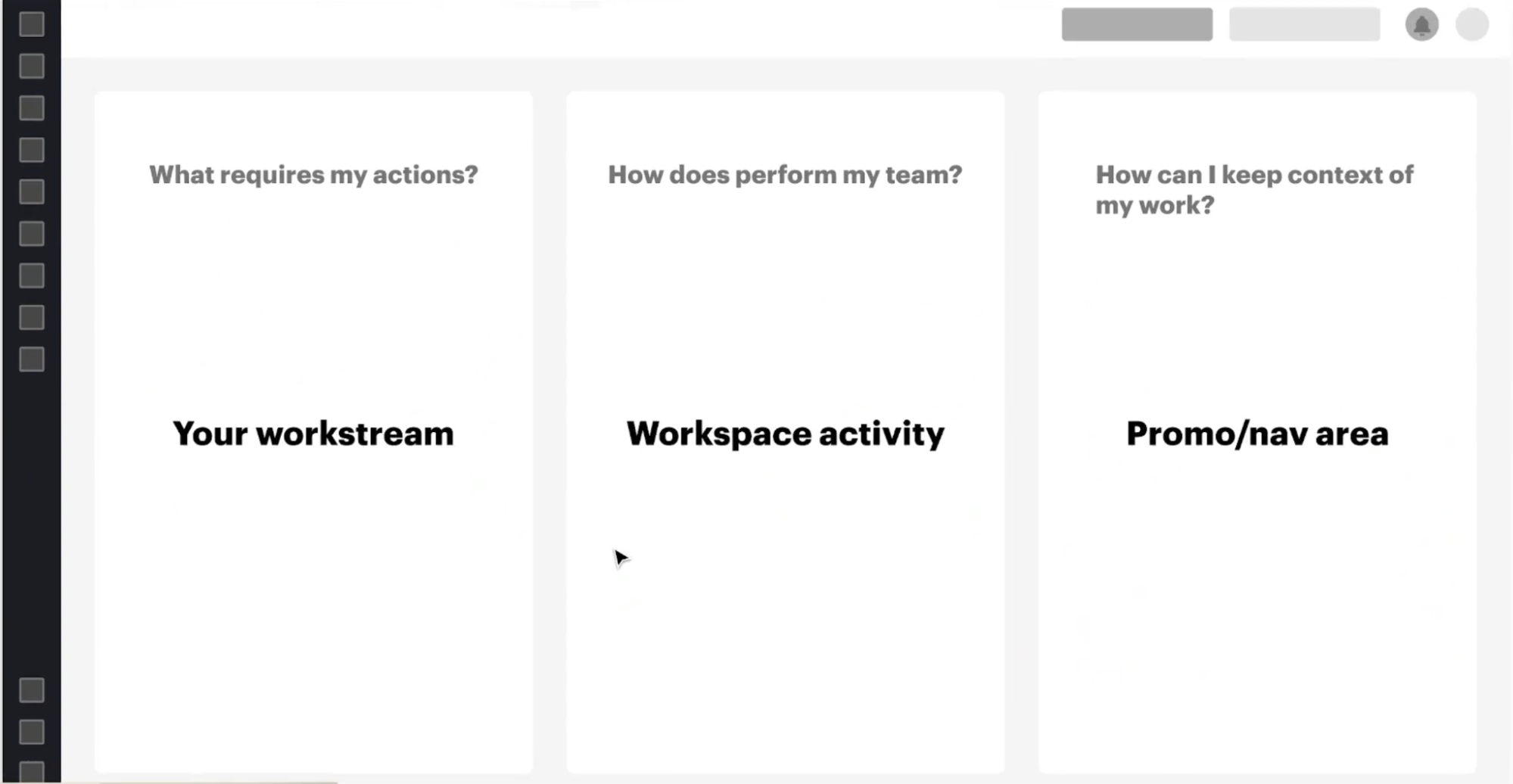 What requires my actions?

Your workstream

How does perform my team?

Workspace activity

How can I keep context of my work?

Promo/nav area